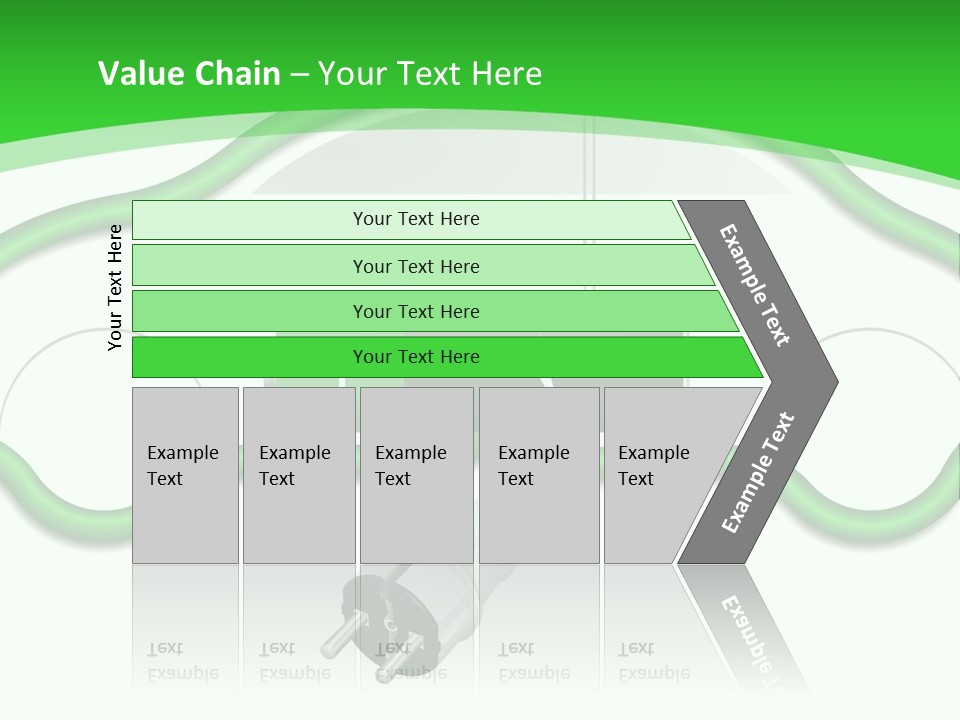 Value Chain – Your Text Here

Your Text Here

Your Text Here

Your Text Here

Your Text Here

Your Text Here

Example Text

Example Text

Example Text

Example Text

Example Text

Example Text

Example Text